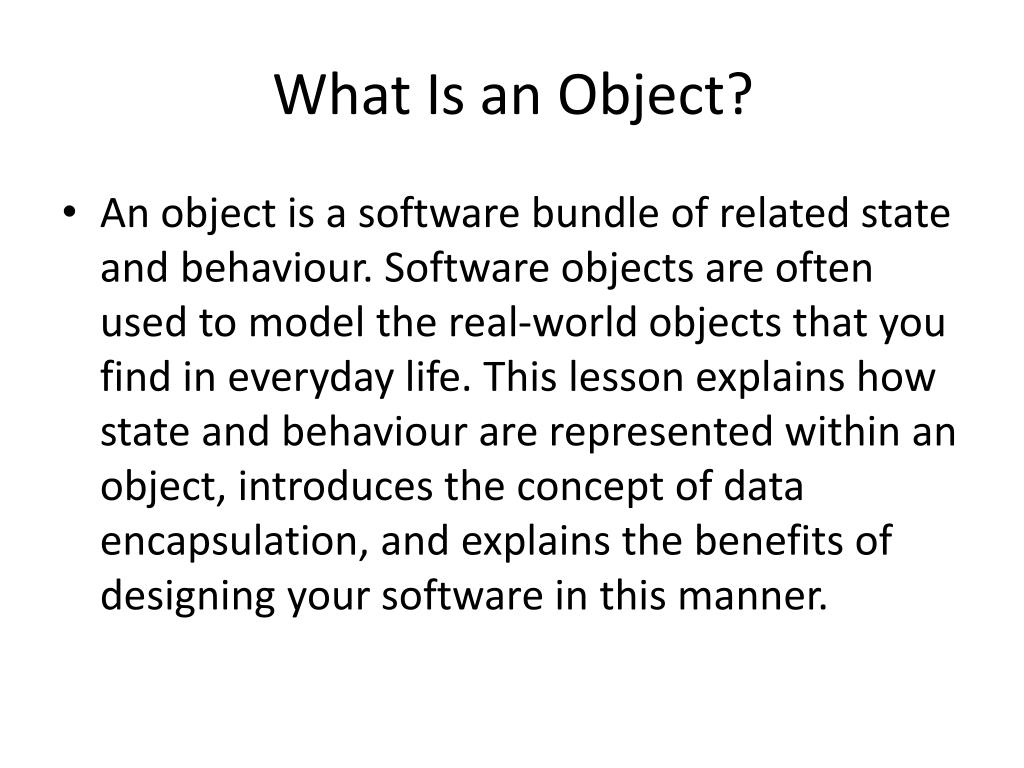 What Is an Object?

• An object is a software bundle of related state and behaviour. Software objects are often used to model the real-world objects that you find in everyday life. This lesson explains how state and behaviour are represented within an object, introduces the concept of data encapsulation, and explains the benefits of designing your software in this manner.